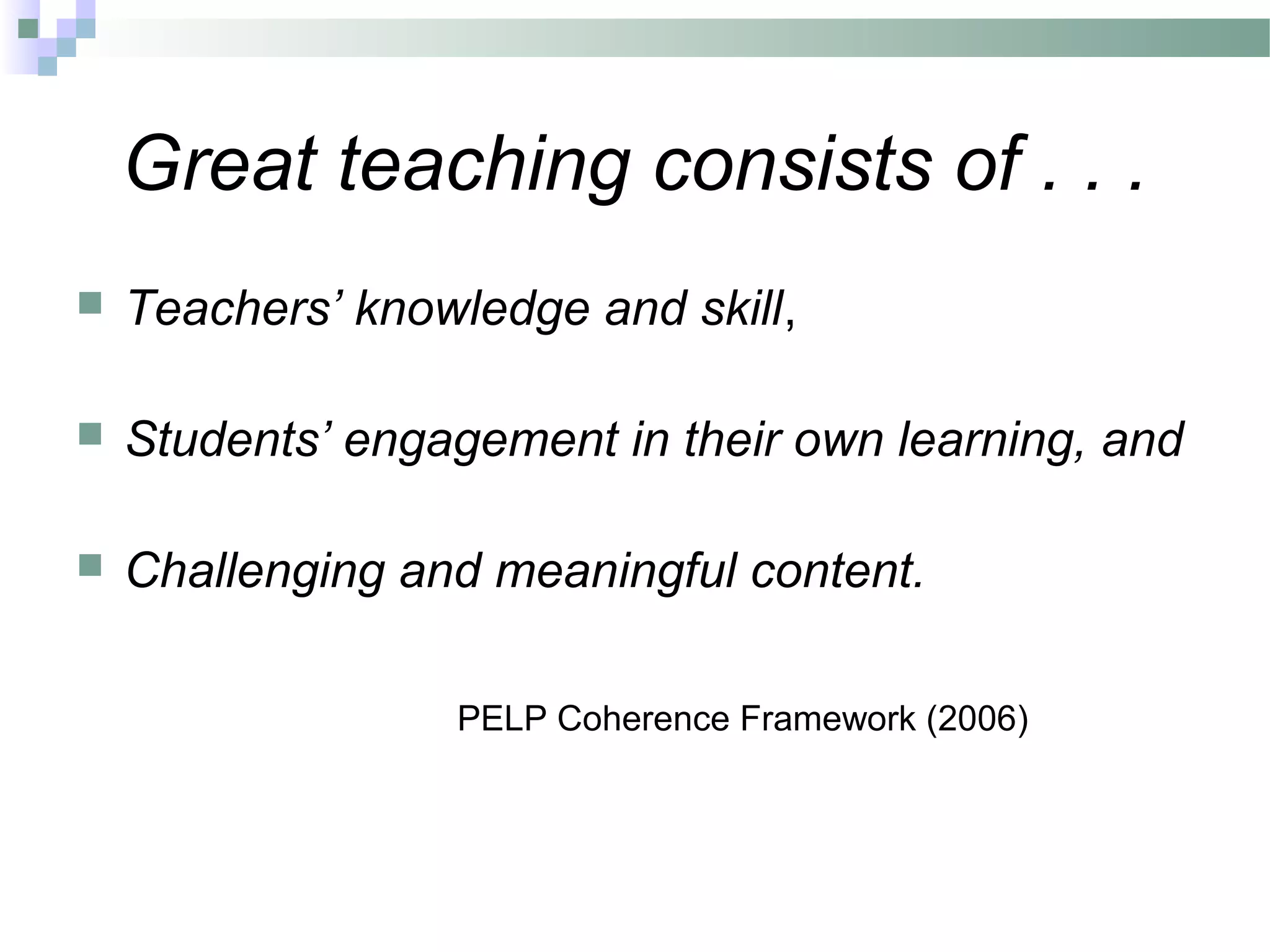 Great teaching consists of . . .

Teachers’ knowledge and skill,

Students’ engagement in their own learning, and

Challenging and meaningful content.

PELP Coherence Framework (2006)